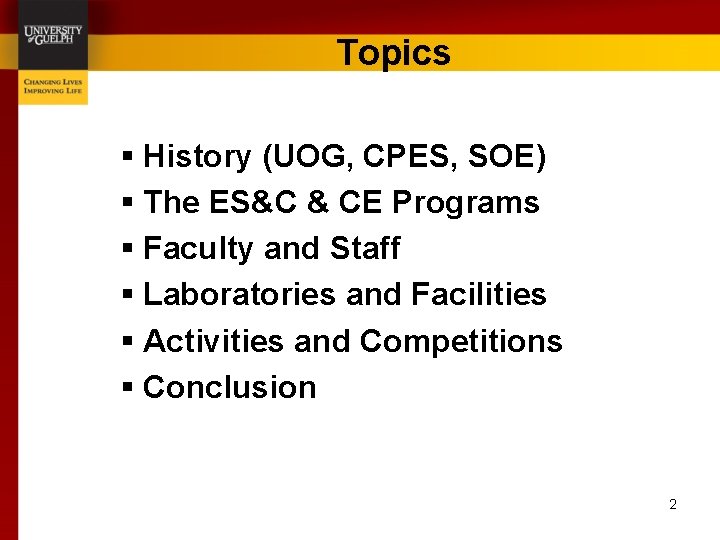 UNIVERSITY of GUELPH

CHANGING LIVES IMPROVING LIFE

Topics

▪ History (UOG, CPES, SOE)
▪ The ES&C & CE Programs
▪ Faculty and Staff
▪ Laboratories and Facilities
▪ Activities and Competitions
▪ Conclusion

2